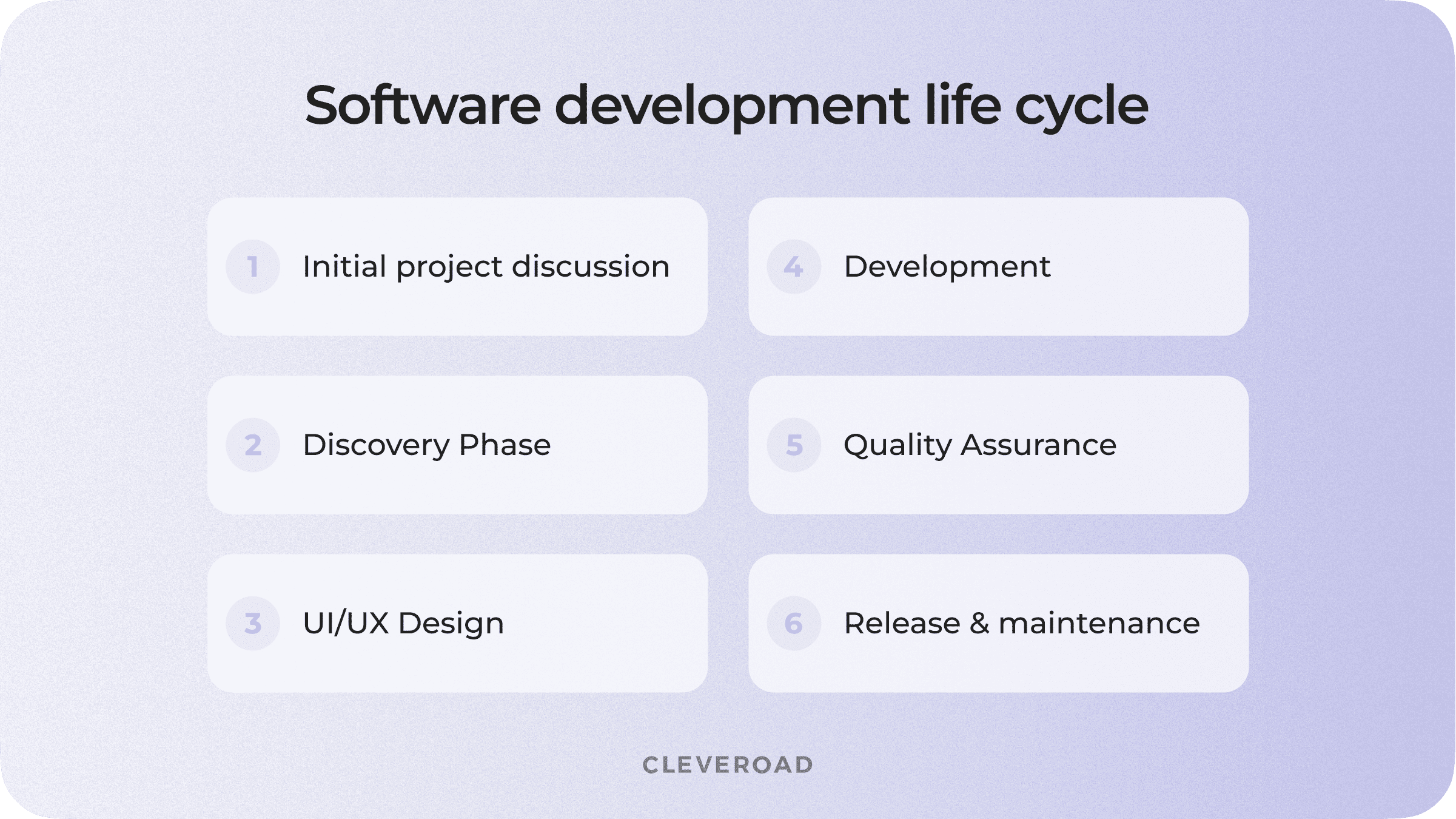 Software development life cycle

1 Initial project discussion

2 Discovery Phase

3 UI/UX Design

4 Development

5 Quality Assurance

6 Release & maintenance

CLEVEROAD